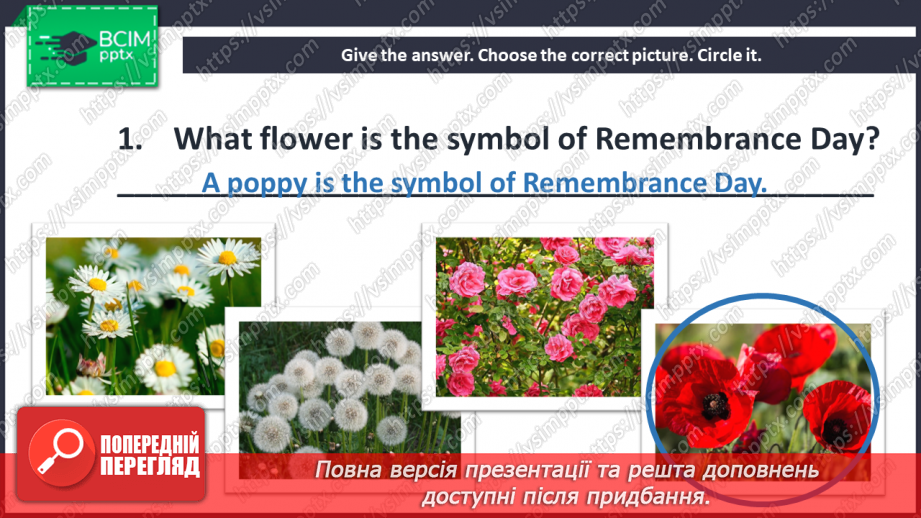 ВСІМ pptx

Give the answer. Choose the correct picture. Circle it.

1. What flower is the symbol of Remembrance Day?

A poppy is the symbol of Remembrance Day.

ПОПЕРЕДНІЙ ПЕРЕГЛЯД

Повна версія презентації та решта доповнень доступні після придбання.

https://vsimpptx.com